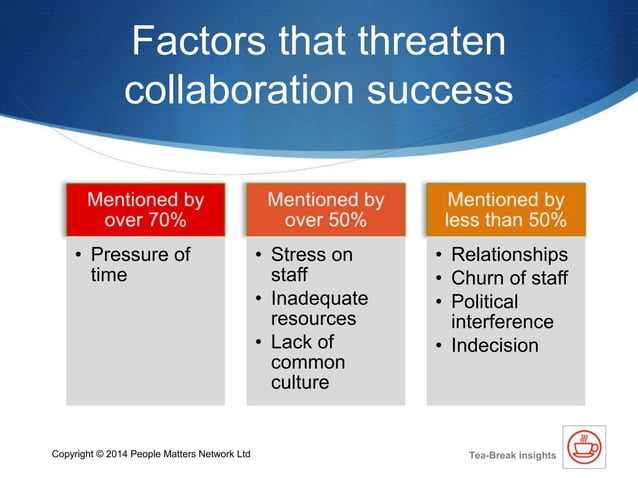 Factors that threaten collaboration success

Mentioned by over 70%

• Pressure of time

Mentioned by over 50%

• Stress on staff
• Inadequate resources
• Lack of common culture

Mentioned by less than 50%

• Relationships
• Churn of staff
• Political interference
• Indecision

Copyright © 2014 People Matters Network Ltd

Tea-Break insights